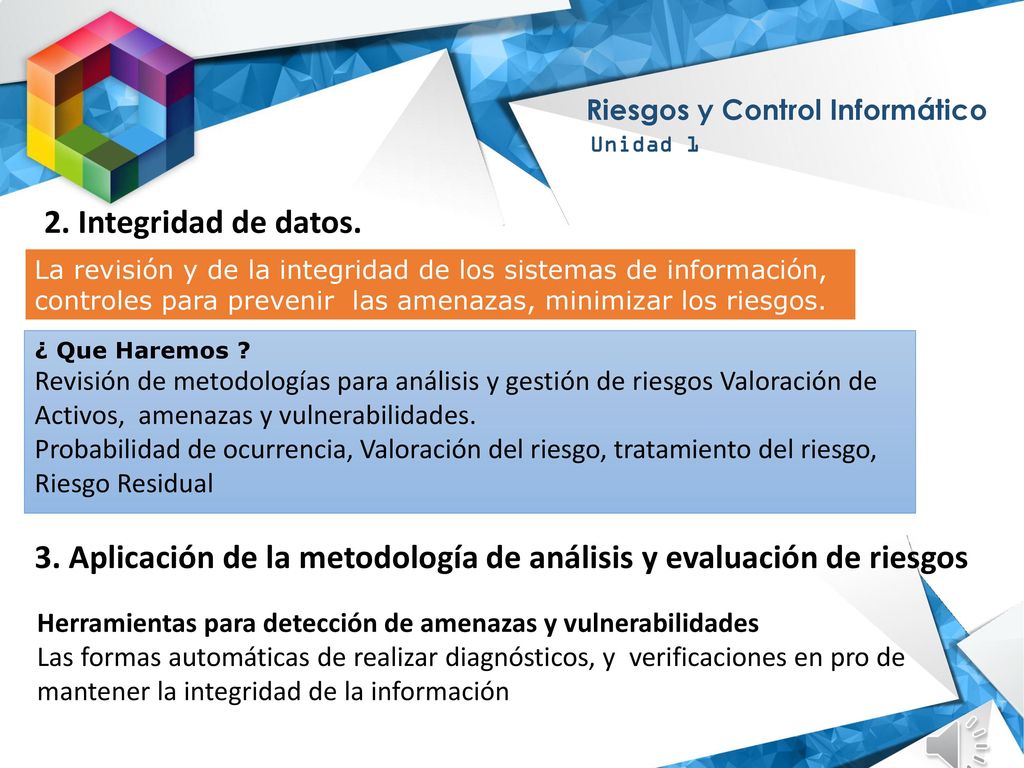 Riesgos y Control Informático
Unidad 1

2. Integridad de datos.

La revisión y de la integridad de los sistemas de información, controles para prevenir las amenazas, minimizar los riesgos.

¿ Que Haremos ?
Revisión de metodologías para análisis y gestión de riesgos Valoración de Activos, amenazas y vulnerabilidades.
Probabilidad de ocurrencia, Valoración del riesgo, tratamiento del riesgo, Riesgo Residual

3. Aplicación de la metodología de análisis y evaluación de riesgos

Herramientas para detección de amenazas y vulnerabilidades
Las formas automáticas de realizar diagnósticos, y verificaciones en pro de mantener la integridad de la información